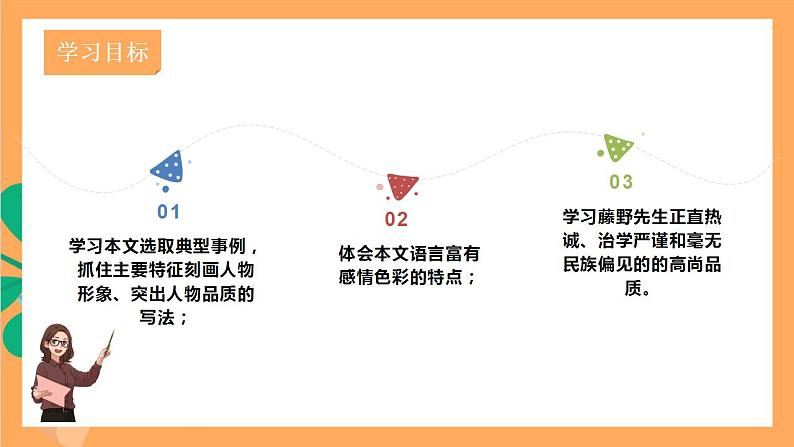 学习目标

01

学习本文选取典型事例，抓住主要特征刻画人物形象、突出人物品质的写法；

02

体会本文语言富有感情色彩的特点；

03

学习藤野先生正直热诚、治学严谨和毫无民族偏见的的高尚品质。